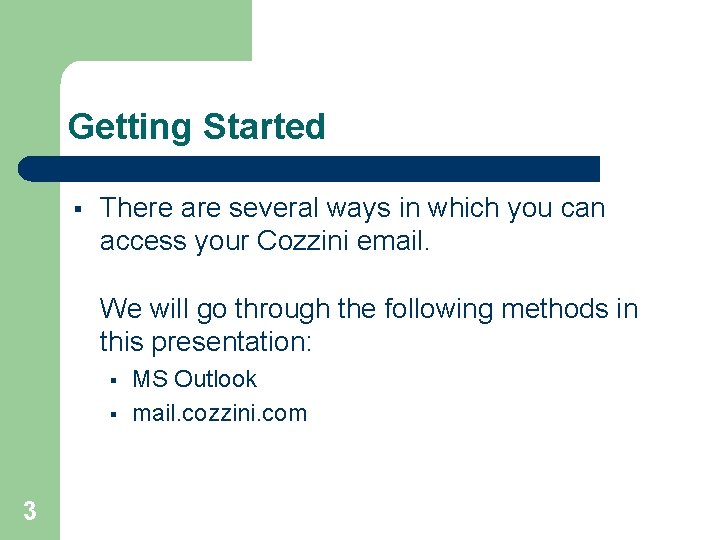 Getting Started

▪ There are several ways in which you can access your Cozzini email.

We will go through the following methods in this presentation:

▪ MS Outlook
▪ mail.cozzini.com

3